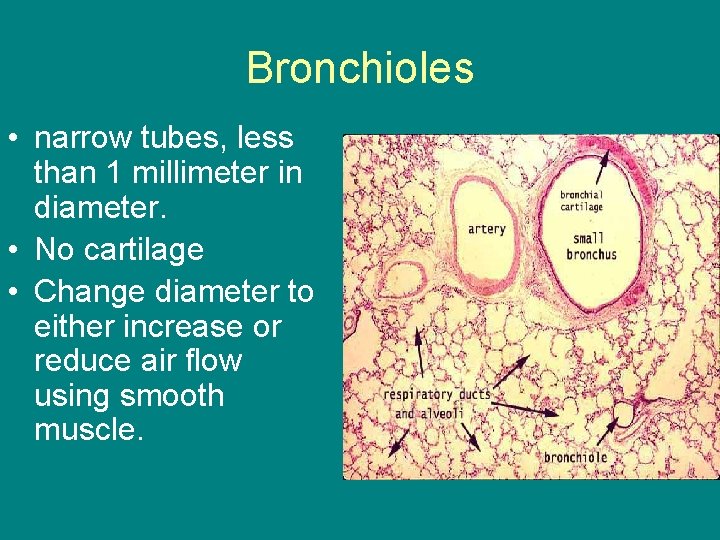 Bronchioles

• narrow tubes, less than 1 millimeter in diameter.
• No cartilage
• Change diameter to either increase or reduce air flow using smooth muscle.

bronchial cartilage

artery

small bronchus

respiratory ducts and alveoli

bronchiole